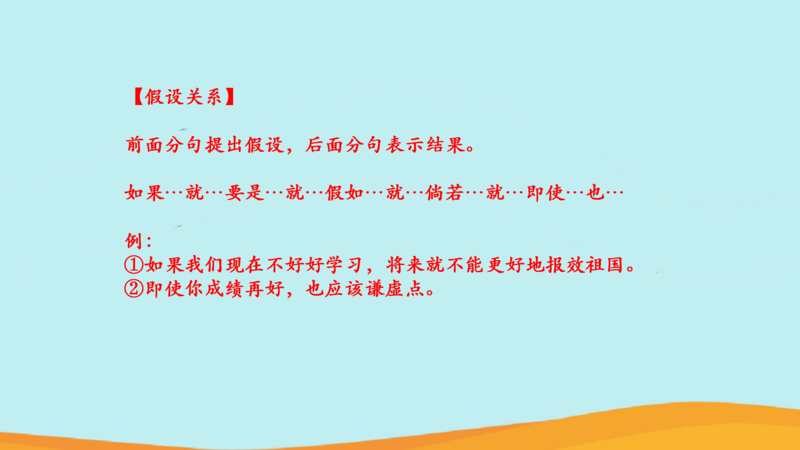 【假设关系】

前面分句提出假设，后面分句表示结果。

如果…就…要是…就…假如…就…倘若…就…即使…也…

例：
①如果我们现在不好好学习，将来就不能更好地报效祖国。
②即使你成绩再好，也应该谦虚点。